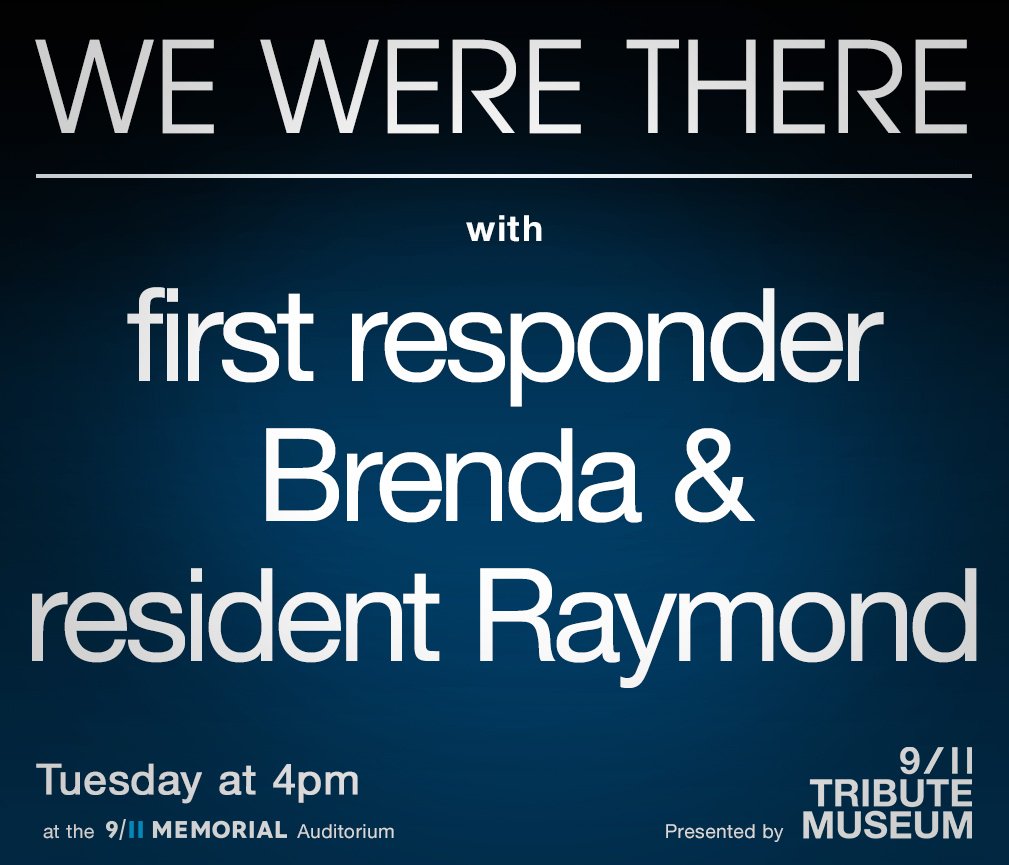 WE WERE THERE

with

first responder Brenda & resident Raymond

Tuesday at 4pm

at the 9/11 MEMORIAL Auditorium

Presented by 9/11 TRIBUTE MUSEUM